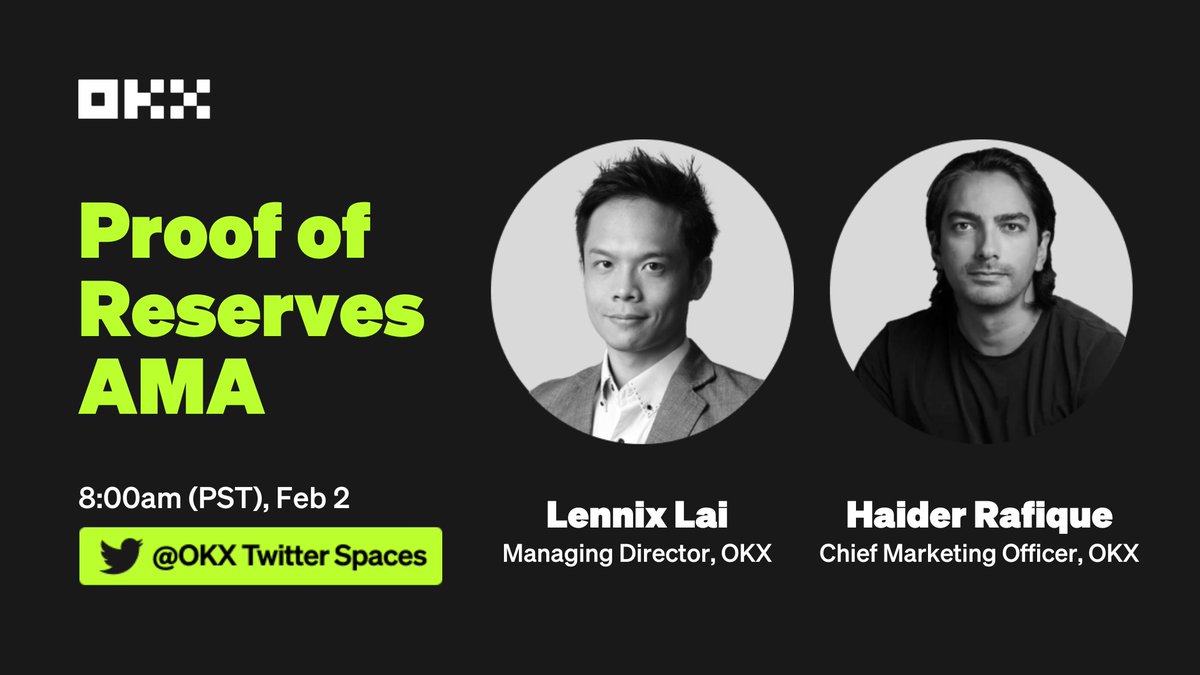 OKX

Proof of Reserves AMA

8:00am (PST), Feb 2

@OKX Twitter Spaces

Lennix Lai
Managing Director, OKX

Haider Rafique
Chief Marketing Officer, OKX